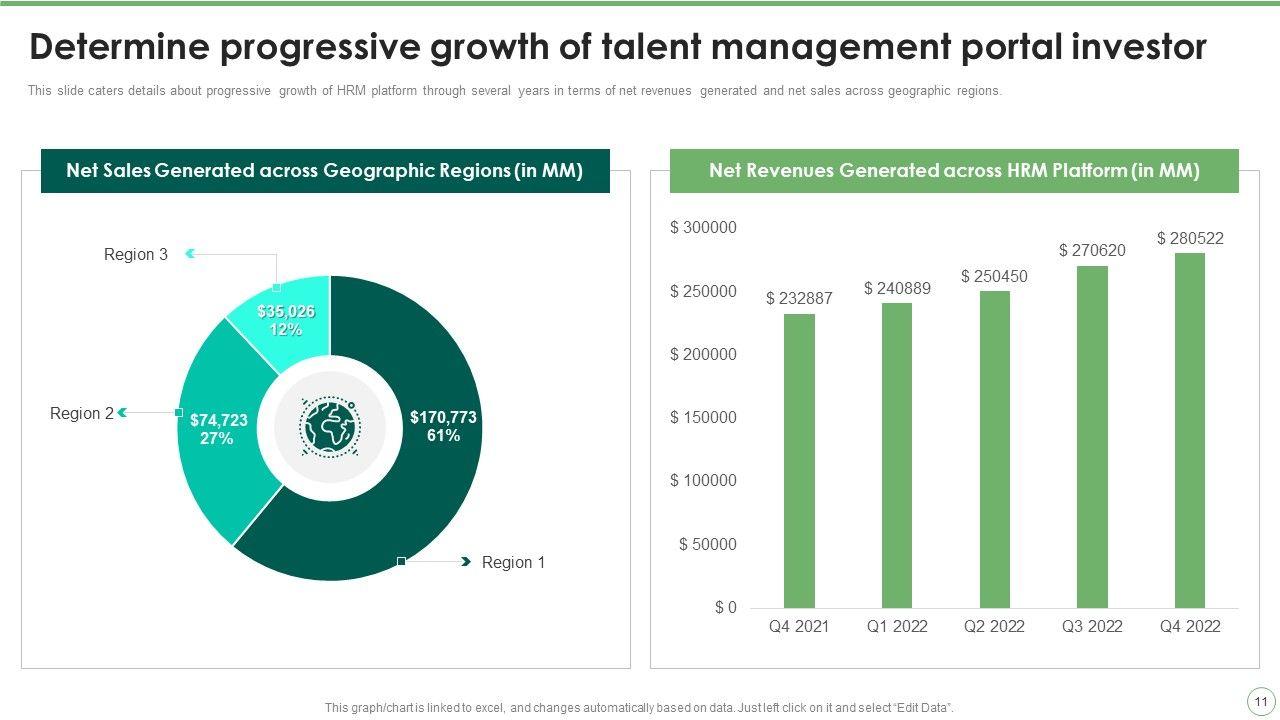 Determine progressive growth of talent management portal investor

This slide caters details about progressive growth of HRM platform through several years in terms of net revenues generated and net sales across geographic regions.

Net Sales Generated across Geographic Regions (in MM)

Region 3

$35,026
12%

Region 2

$74,723
27%

$170,773
61%

Region 1

Net Revenues Generated across HRM Platform (in MM)

$ 300000
$ 250000
$ 200000
$ 150000
$ 100000
$ 50000
$ 0

$ 232887
$ 240889
$ 250450
$ 270620
$ 280522

Q4 2021
Q1 2022
Q2 2022
Q3 2022
Q4 2022

This graph/chart is linked to excel, and changes automatically based on data. Just left click on it and select "Edit Data".

11